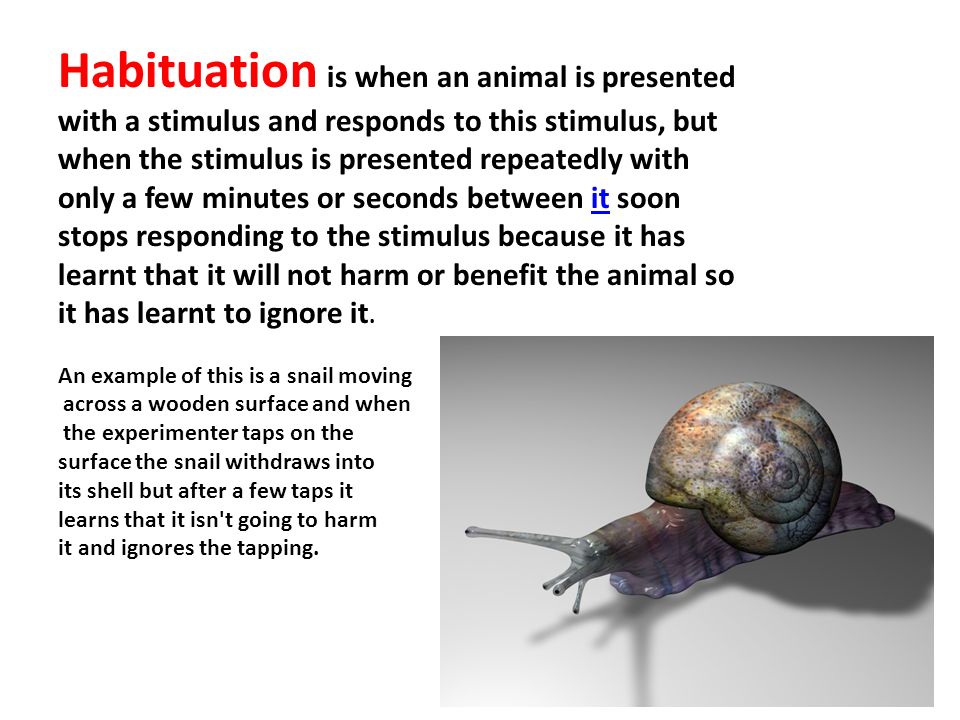 Habituation is when an animal is presented with a stimulus and responds to this stimulus, but when the stimulus is presented repeatedly with only a few minutes or seconds between it soon stops responding to the stimulus because it has learnt that it will not harm or benefit the animal so it has learnt to ignore it.

An example of this is a snail moving across a wooden surface and when the experimenter taps on the surface the snail withdraws into its shell but after a few taps it learns that it isn't going to harm it and ignores the tapping.